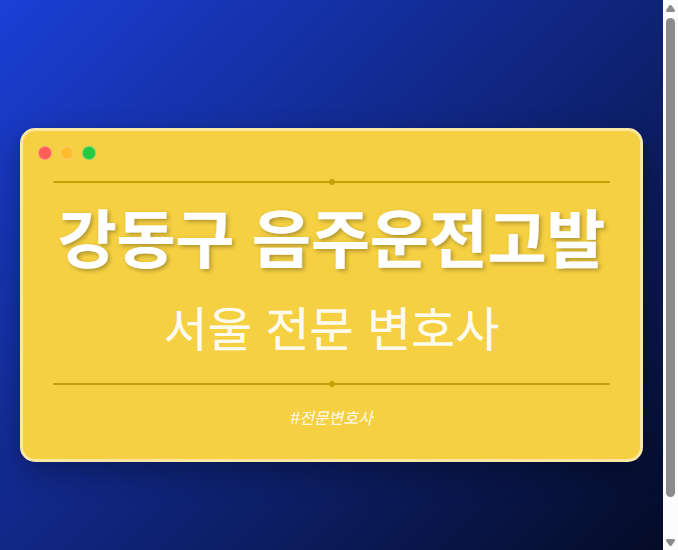 강동구 음주운전고발

서울 전문 변호사

#전문변호사